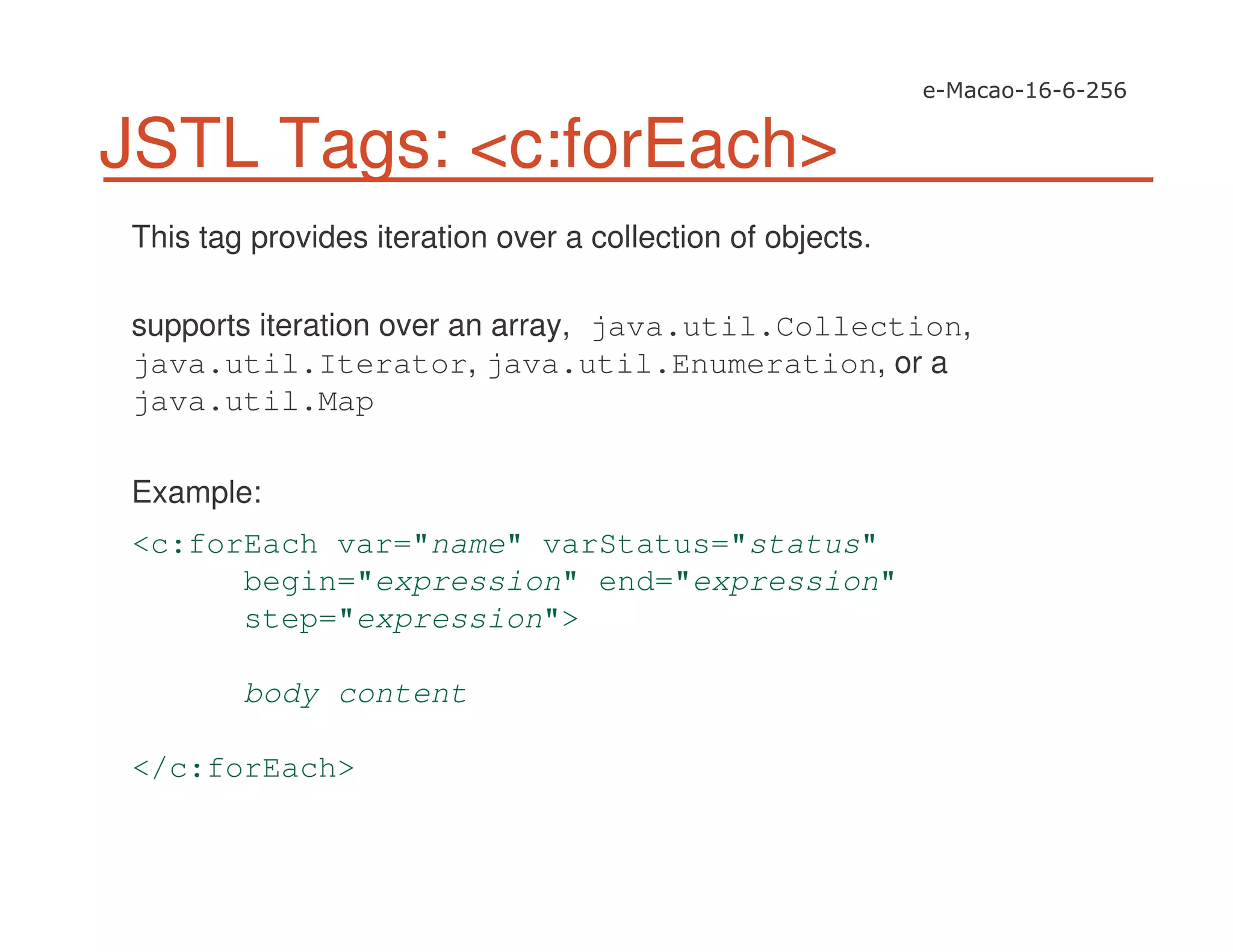 e-Macao-16-6-256

JSTL Tags: <c:forEach>

This tag provides iteration over a collection of objects.

supports iteration over an array, java.util.Collection, java.util.Iterator, java.util.Enumeration, or a java.util.Map

Example:

<c:forEach var="name" varStatus="status"
      begin="expression" end="expression"
      step="expression">

      body content

</c:forEach>